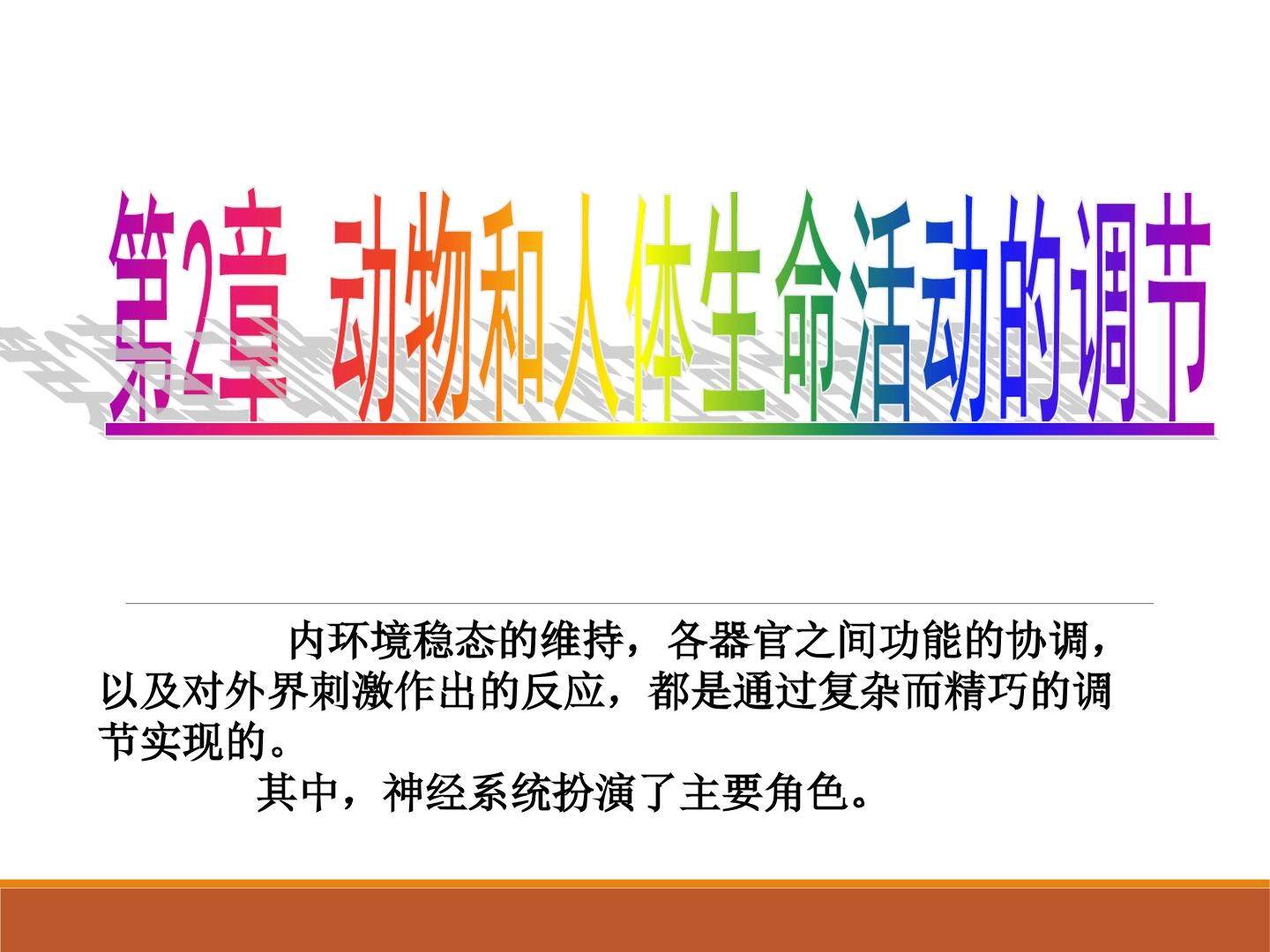 第2章 动物和人体生命活动的调节

内环境稳态的维持，各器官之间功能的协调，以及对外界刺激作出的反应，都是通过复杂而精巧的调节实现的。

其中，神经系统扮演了主要角色。